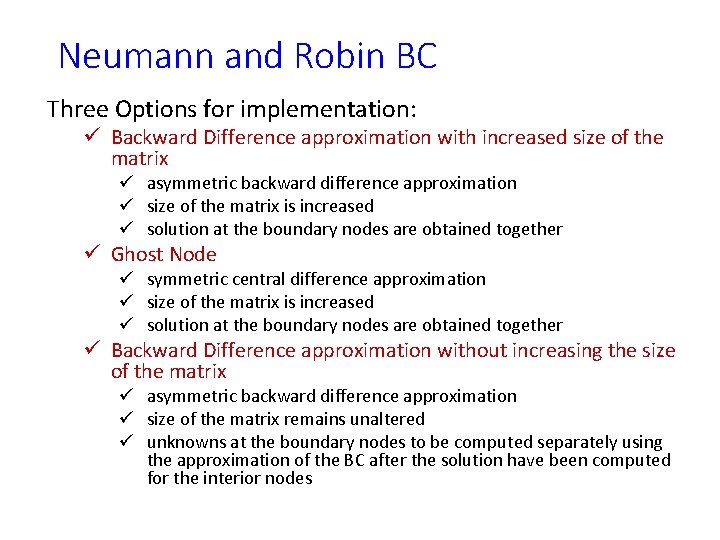 Neumann and Robin BC

Three Options for implementation:

✓ Backward Difference approximation with increased size of the matrix
  ✓ asymmetric backward difference approximation
  ✓ size of the matrix is increased
  ✓ solution at the boundary nodes are obtained together
✓ Ghost Node
  ✓ symmetric central difference approximation
  ✓ size of the matrix is increased
  ✓ solution at the boundary nodes are obtained together
✓ Backward Difference approximation without increasing the size of the matrix
  ✓ asymmetric backward difference approximation
  ✓ size of the matrix remains unaltered
  ✓ unknowns at the boundary nodes to be computed separately using the approximation of the BC after the solution have been computed for the interior nodes